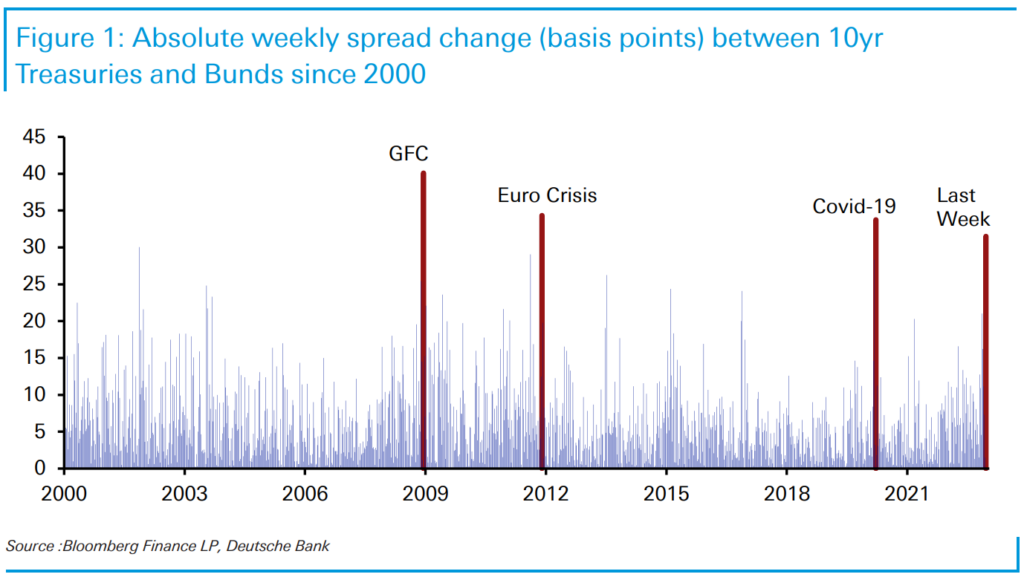 Figure 1: Absolute weekly spread change (basis points) between 10yr Treasuries and Bunds since 2000

45
40
35
30
25
20
15
10
5
0

GFC
Euro Crisis
Covid-19
Last Week

2000
2003
2006
2009
2012
2015
2018
2021

Source :Bloomberg Finance LP, Deutsche Bank